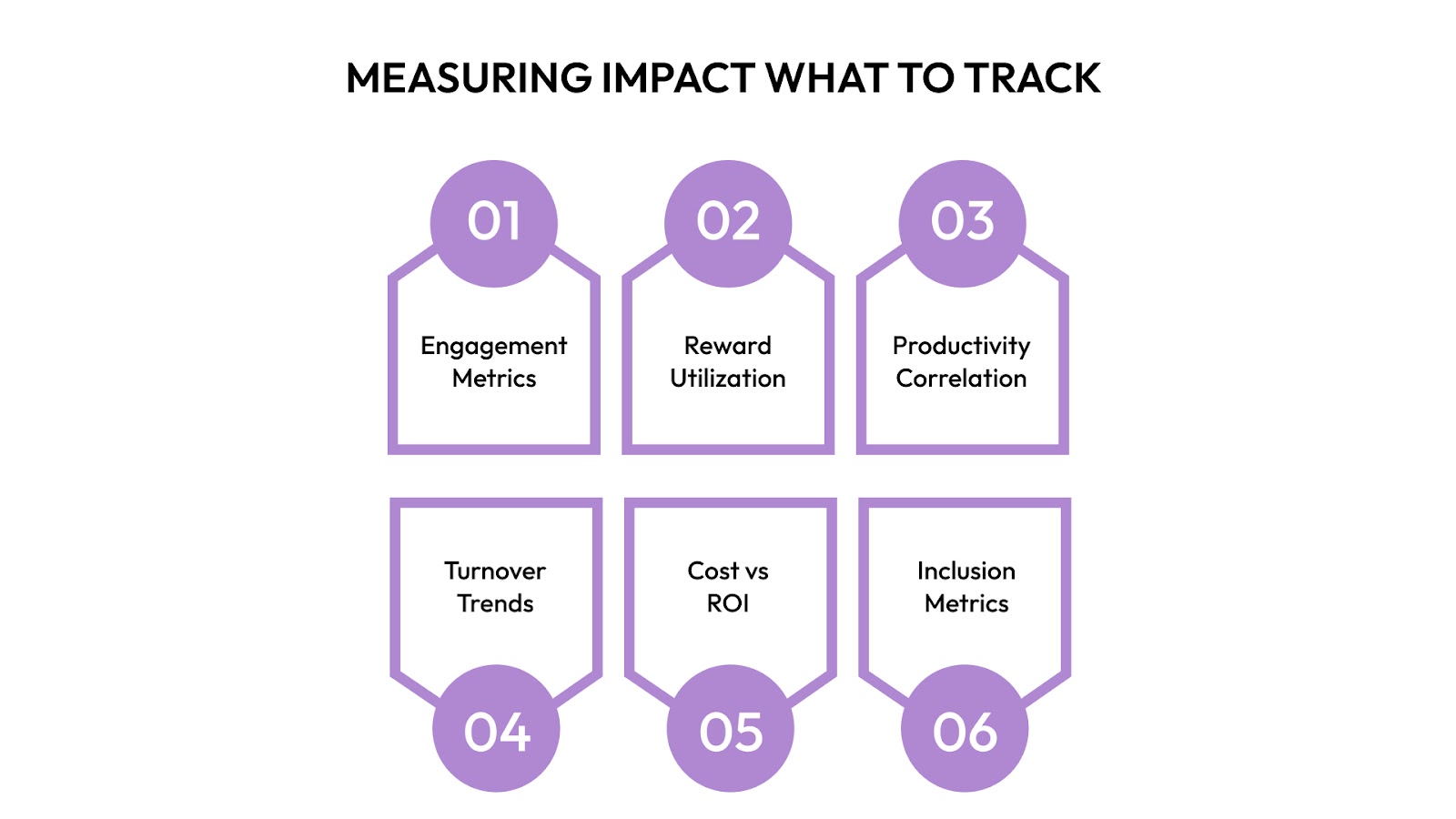 MEASURING IMPACT WHAT TO TRACK

01
Engagement Metrics

02
Reward Utilization

03
Productivity Correlation

Turnover Trends
04

Cost vs ROI
05

Inclusion Metrics
06